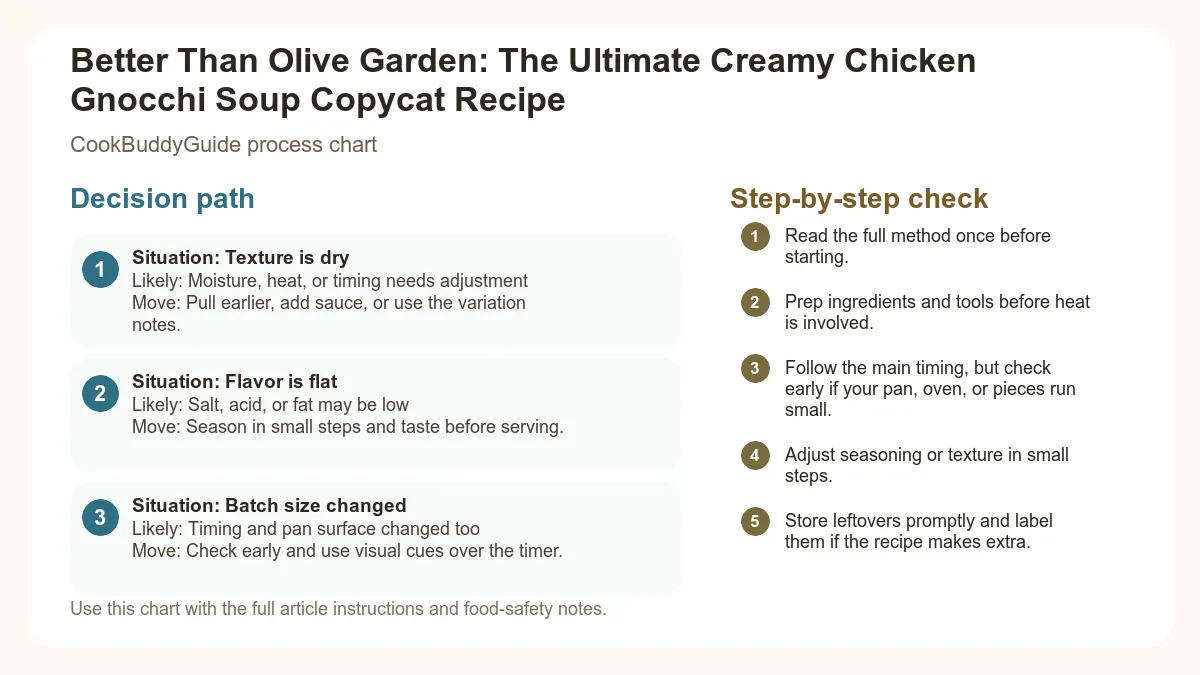 Better Than Olive Garden: The Ultimate Creamy Chicken Gnocchi Soup Copycat Recipe

CookBuddyGuide process chart

Decision path

1
Situation: Texture is dry
Likely: Moisture, heat, or timing needs adjustment
Move: Pull earlier, add sauce, or use the variation notes.

2
Situation: Flavor is flat
Likely: Salt, acid, or fat may be low
Move: Season in small steps and taste before serving.

3
Situation: Batch size changed
Likely: Timing and pan surface changed too
Move: Check early and use visual cues over the timer.

Use this chart with the full article instructions and food-safety notes.

Step-by-step check

1 Read the full method once before starting.

2 Prep ingredients and tools before heat is involved.

3 Follow the main timing, but check early if your pan, oven, or pieces run small.

4 Adjust seasoning or texture in small steps.

5 Store leftovers promptly and label them if the recipe makes extra.